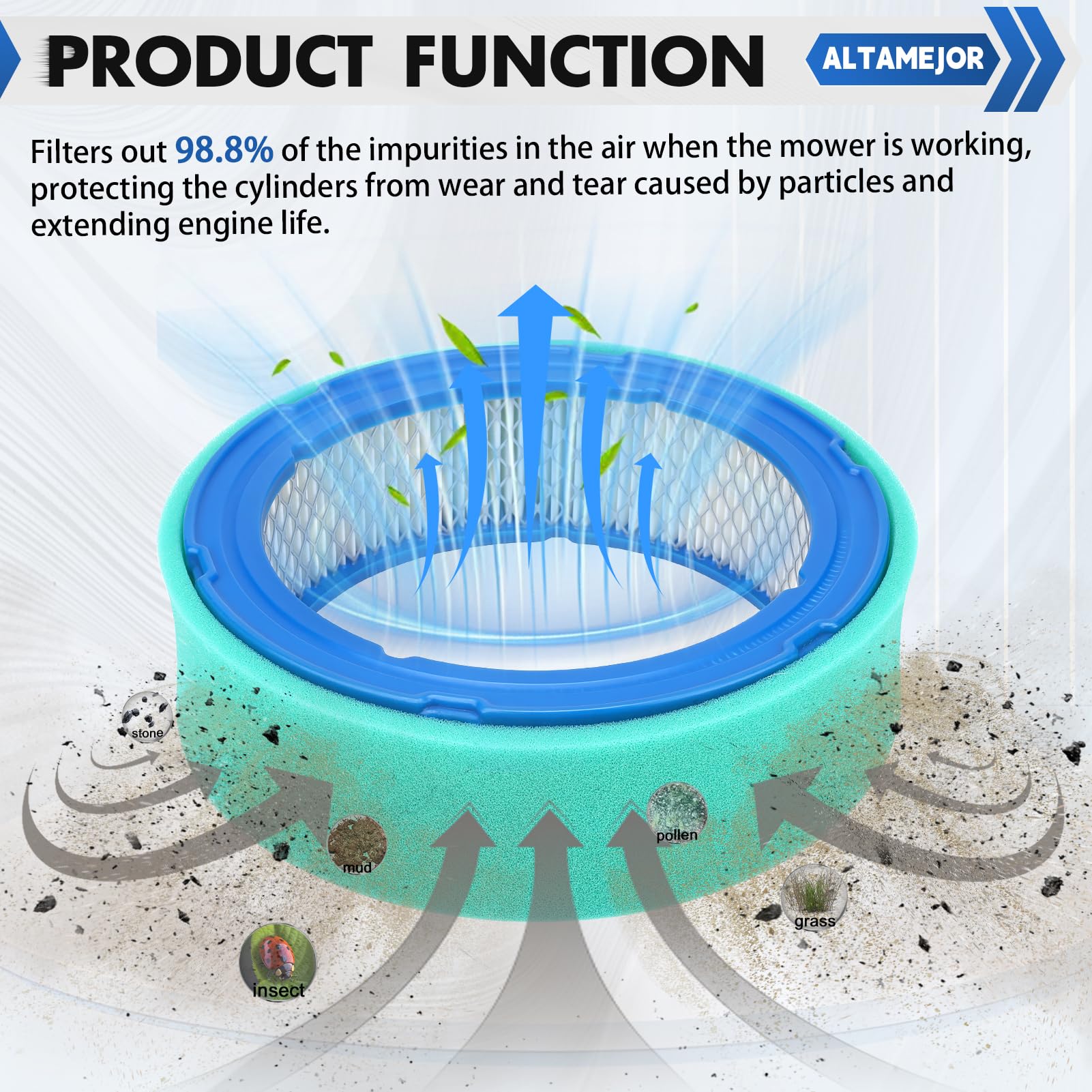 PRODUCT FUNCTION

ALTAMEJOR

Filters out 98.8% of the impurities in the air when the mower is working, protecting the cylinders from wear and tear caused by particles and extending engine life.

stone

mud

pollen

grass

insect